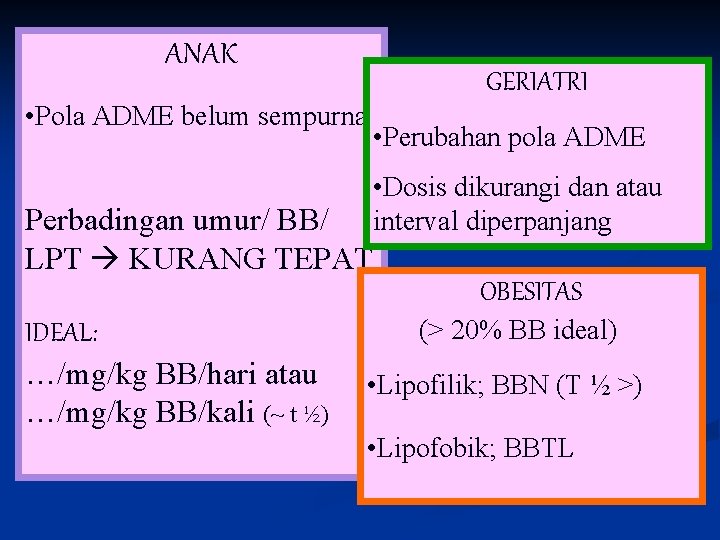 ANAK

•Pola ADME belum sempurna

Perbadingan umur/ BB/ LPT → KURANG TEPAT

IDEAL:

…/mg/kg BB/hari atau …/mg/kg BB/kali (~ t ½)

GERIATRI

•Perubahan pola ADME

•Dosis dikurangi dan atau interval diperpanjang

OBESITAS

(> 20% BB ideal)

•Lipofilik; BBN (T ½ >)

•Lipofobik; BBTL